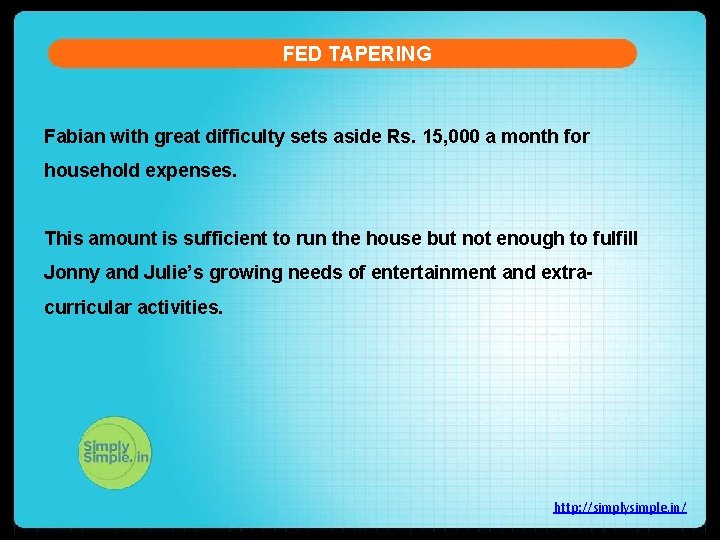 FED TAPERING

Fabian with great difficulty sets aside Rs. 15,000 a month for household expenses.

This amount is sufficient to run the house but not enough to fulfill Jonny and Julie's growing needs of entertainment and extra-curricular activities.

Simply Simple.in

http://simplysimple.in/